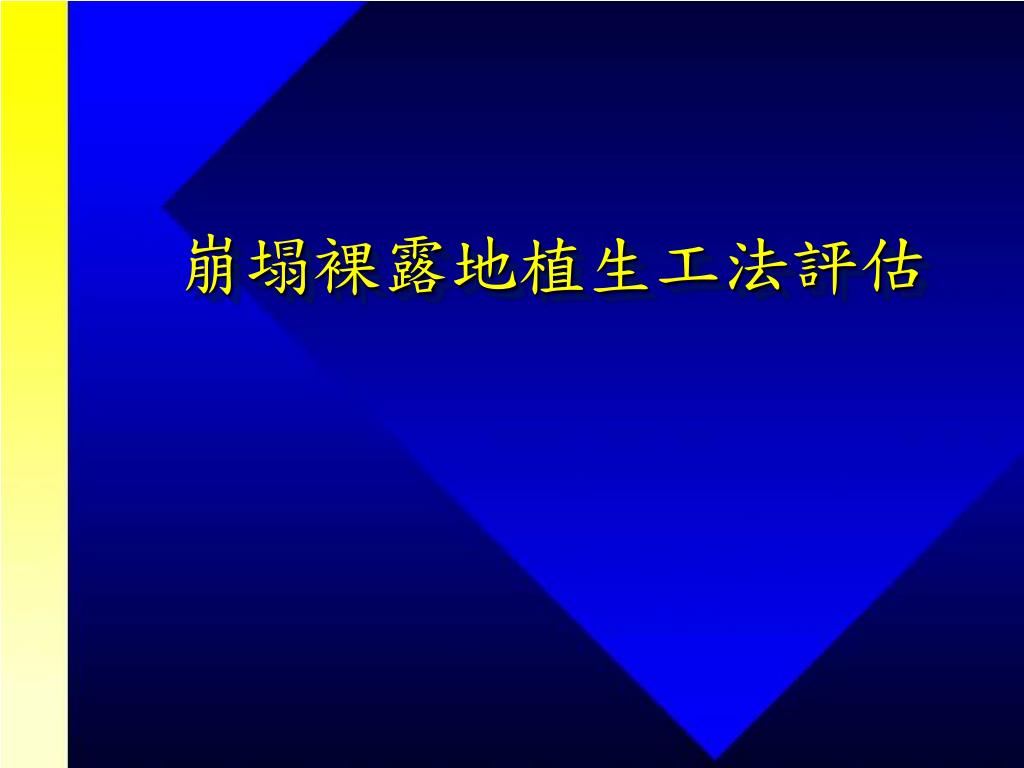 崩塌裸露地植生工法評估